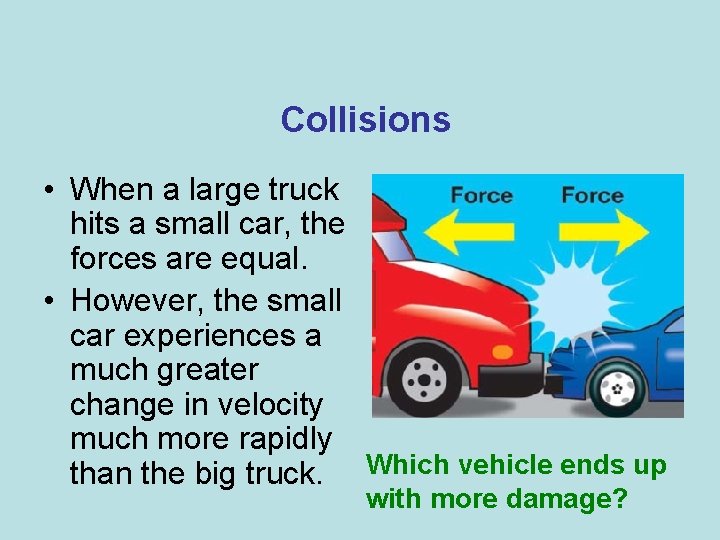 Collisions

• When a large truck hits a small car, the forces are equal.

• However, the small car experiences a much greater change in velocity much more rapidly than the big truck.

Force

Force

Which vehicle ends up with more damage?